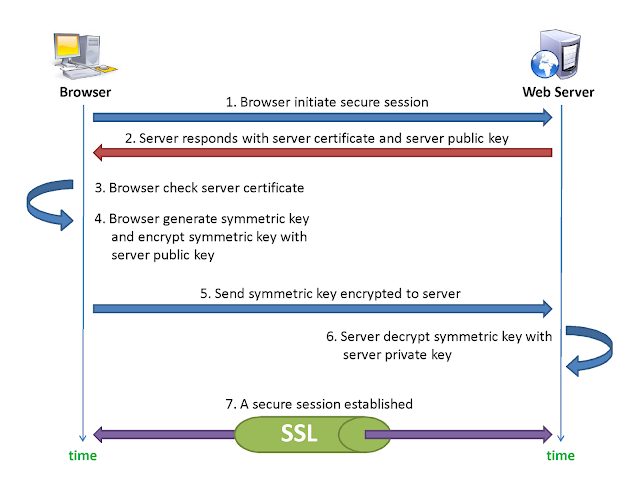 Browser

Web Server

1. Browser initiate secure session

2. Server responds with server certificate and server public key

3. Browser check server certificate

4. Browser generate symmetric key and encrypt symmetric key with server public key

5. Send symmetric key encrypted to server

6. Server decrypt symmetric key with server private key

7. A secure session established

SSL

time

time